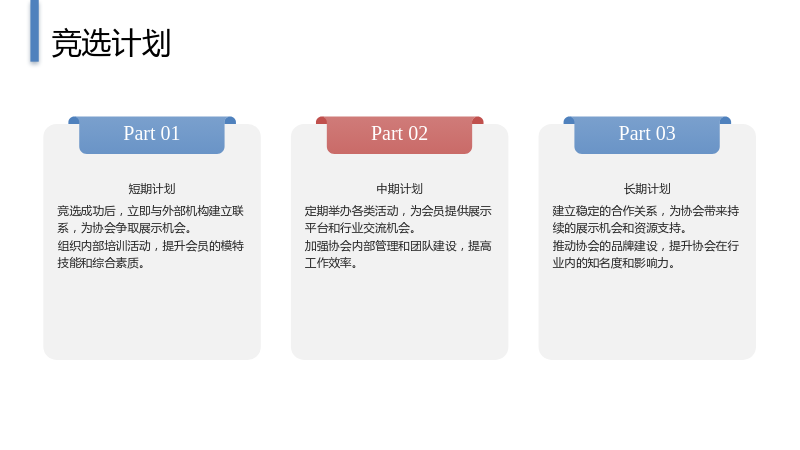 竞选计划

Part 01

短期计划

竞选成功后，立即与外部机构建立联系，为协会争取展示机会。
组织内部培训活动，提升会员的模特技能和综合素质。

Part 02

中期计划

定期举办各类活动，为会员提供展示平台和行业交流机会。
加强协会内部管理和团队建设，提高工作效率。

Part 03

长期计划

建立稳定的合作关系，为协会带来持续的展示机会和资源支持。
推动协会的品牌建设，提升协会在行业内的知名度和影响力。